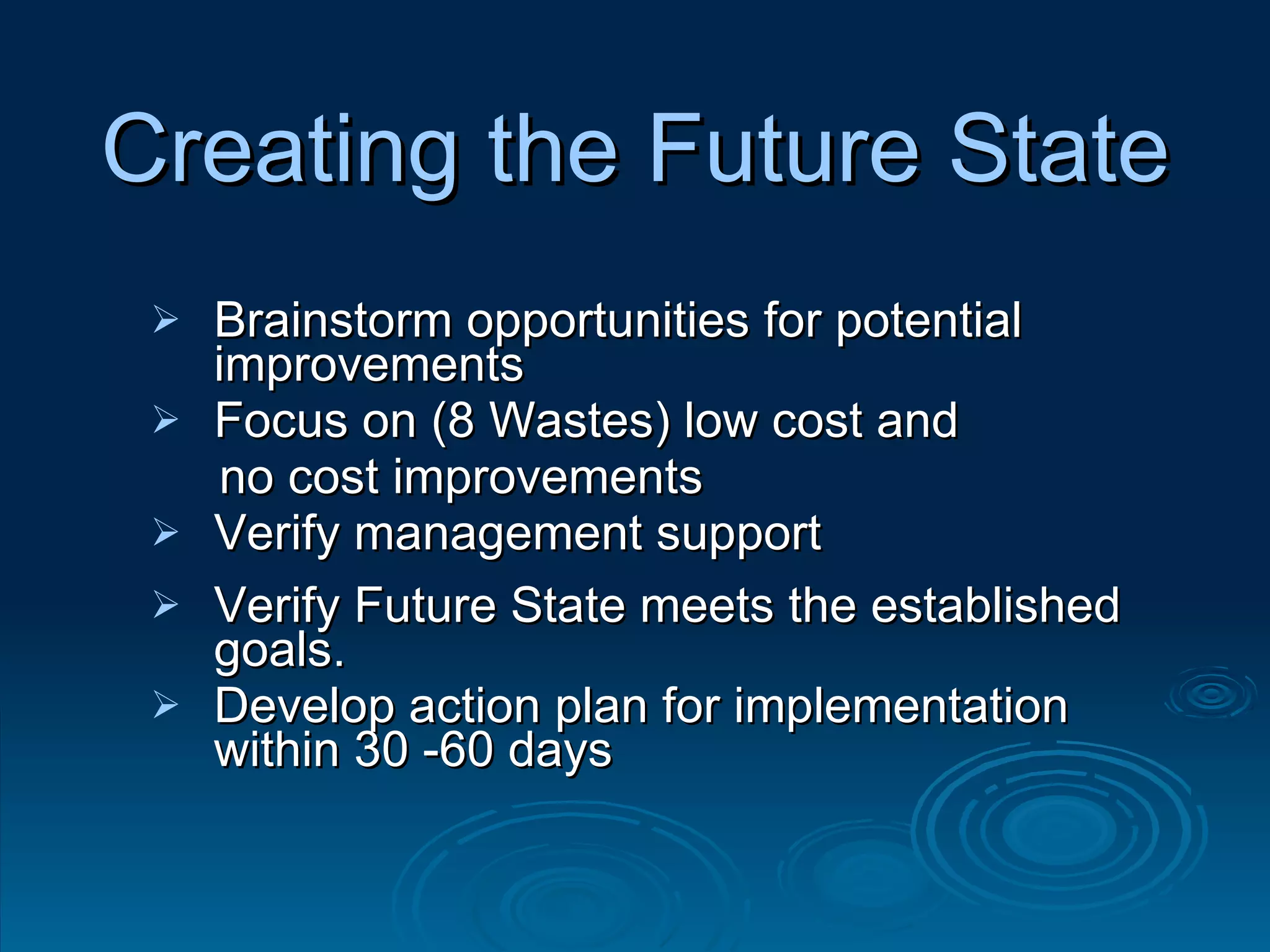 Creating the Future State

➢ Brainstorm opportunities for potential improvements
➢ Focus on (8 Wastes) low cost and no cost improvements
➢ Verify management support
➢ Verify Future State meets the established goals.
➢ Develop action plan for implementation within 30 -60 days